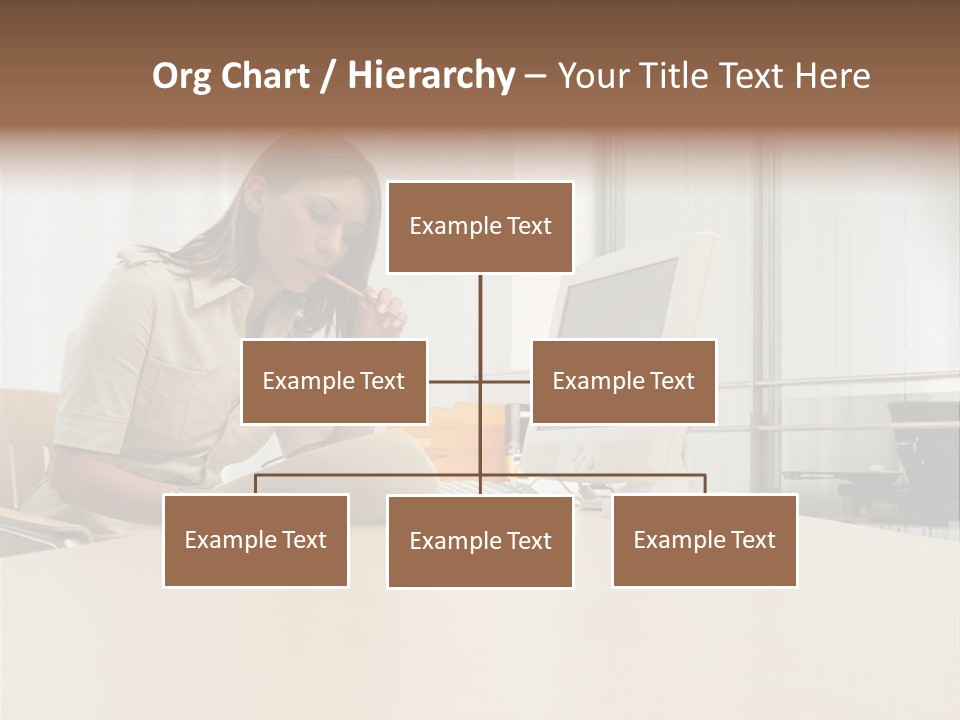 Org Chart / Hierarchy – Your Title Text Here

Example Text

Example Text

Example Text

Example Text

Example Text

Example Text